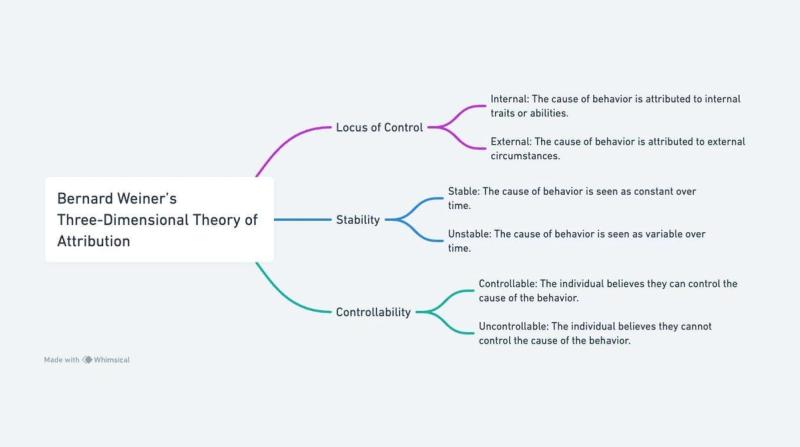 Bernard Weiner's Three-Dimensional Theory of Attribution

Locus of Control

Internal: The cause of behavior is attributed to internal traits or abilities.

External: The cause of behavior is attributed to external circumstances.

Stability

Stable: The cause of behavior is seen as constant over time.

Unstable: The cause of behavior is seen as variable over time.

Controllability

Controllable: The individual believes they can control the cause of the behavior.

Uncontrollable: The individual believes they cannot control the cause of the behavior.

Made with Whimsical